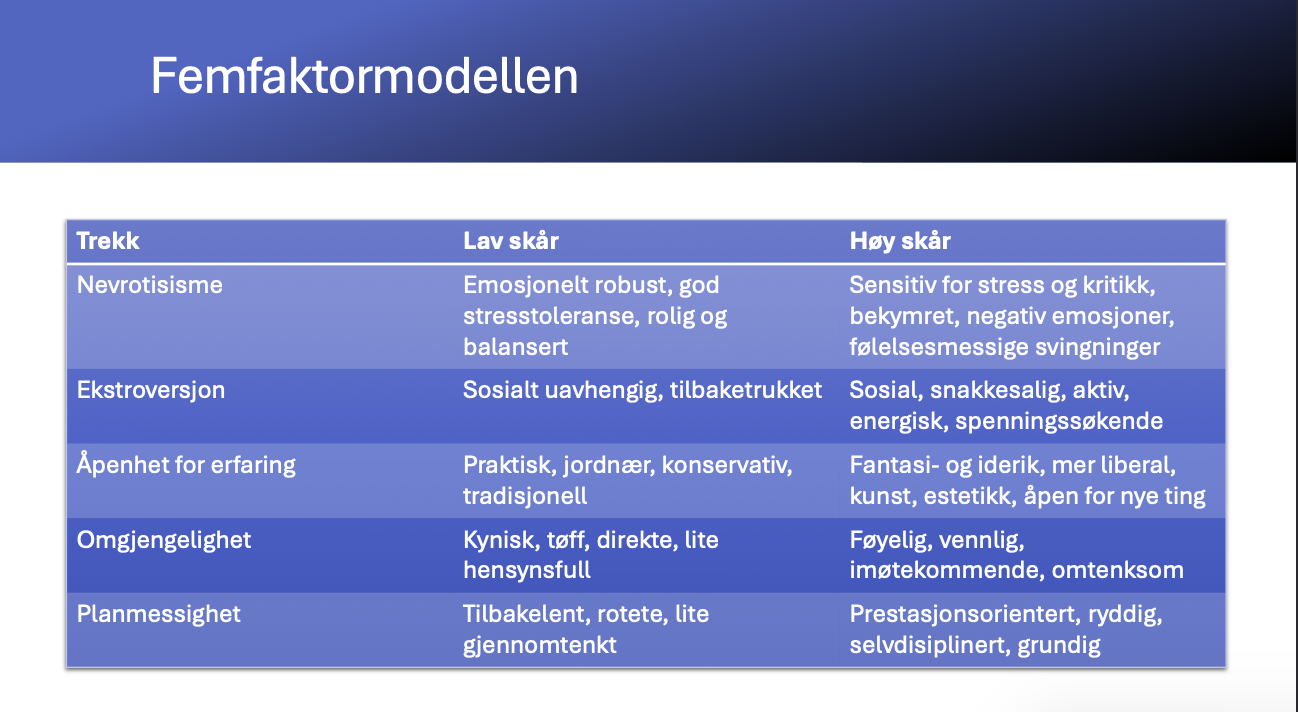 Femfaktormodellen

| Trekk | Lav skår | Høy skår |
|---|---|---|
| Nevrotisisme | Emosjonelt robust, god stresstoleranse, rolig og balansert | Sensitiv for stress og kritikk, bekymret, negativ emosjoner, følelsesmessige svingninger |
| Ekstroversjon | Sosialt uavhengig, tilbaketrukket | Sosial, snakkesalig, aktiv, energisk, spenningssøkende |
| Åpenhet for erfaring | Praktisk, jordnær, konservativ, tradisjonell | Fantasi- og iderik, mer liberal, kunst, estetikk, åpen for nye ting |
| Omgjengelighet | Kynisk, tøff, direkte, lite hensynsfull | Føyelig, vennlig, imøtekommende, omtenksom |
| Planmessighet | Tilbakelent, rotete, lite gjennomtenkt | Prestasjonsorientert, ryddig, selvdisiplinert, grundig |